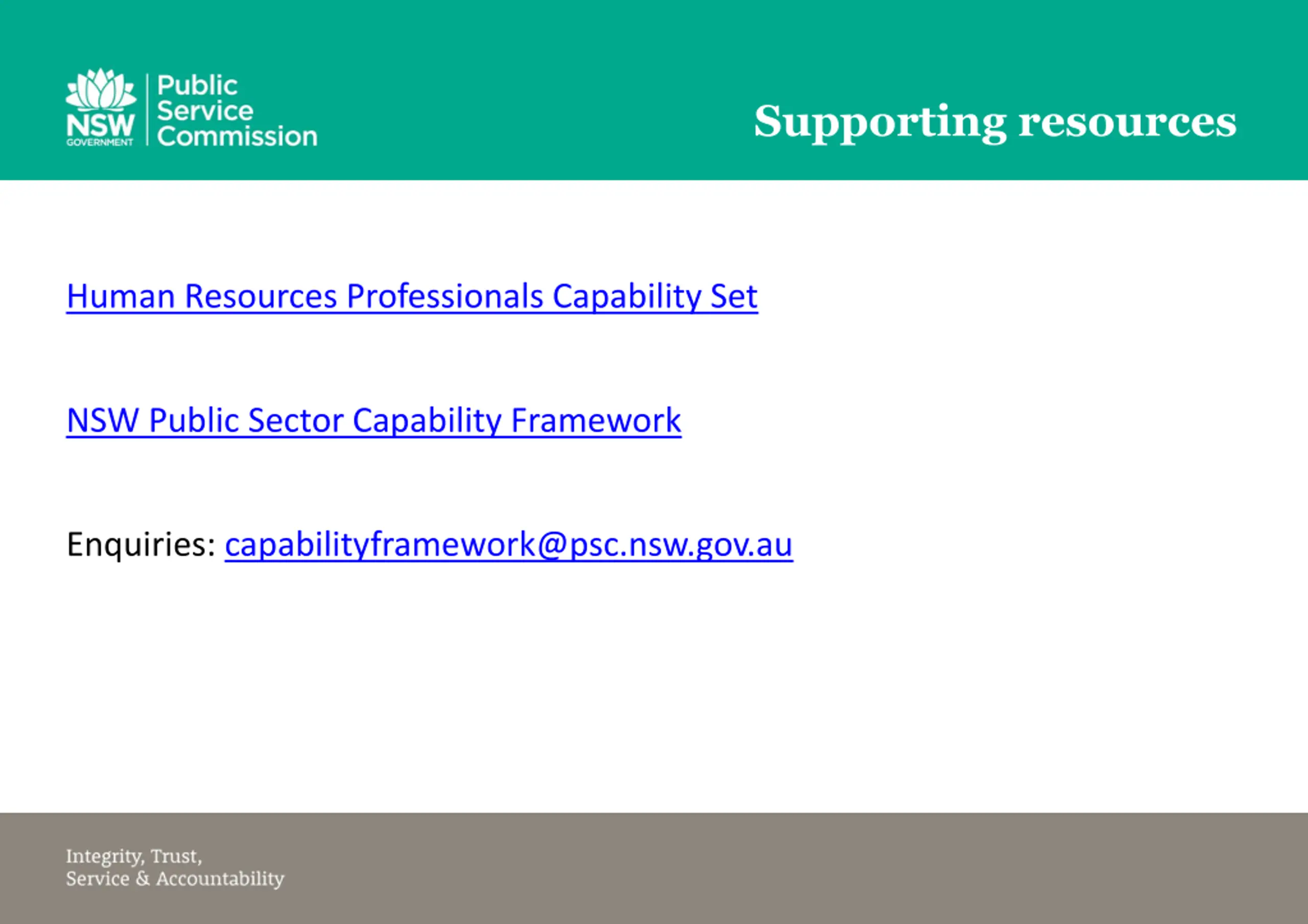 NSW GOVERNMENT
Public Service Commission

Supporting resources

Human Resources Professionals Capability Set

NSW Public Sector Capability Framework

Enquiries: capabilityframework@psc.nsw.gov.au

Integrity, Trust,
Service & Accountability